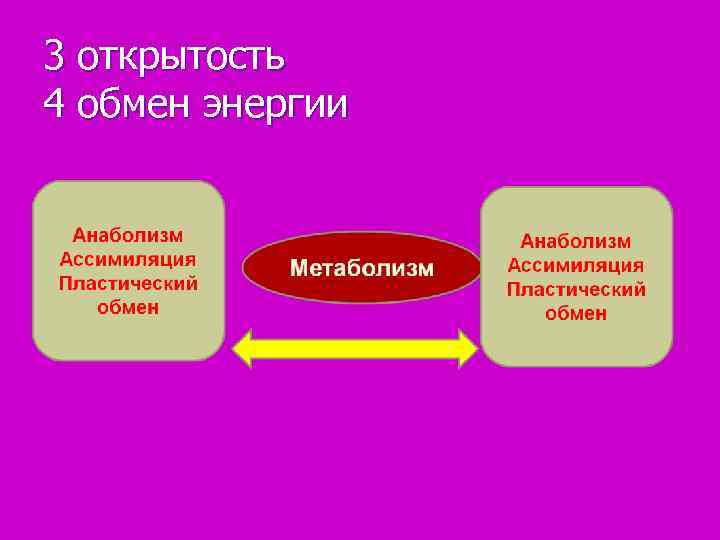 3 открытость
4 обмен энергии

Анаболизм
Ассимиляция
Пластический
обмен

Метаболизм

Анаболизм
Ассимиляция
Пластический
обмен